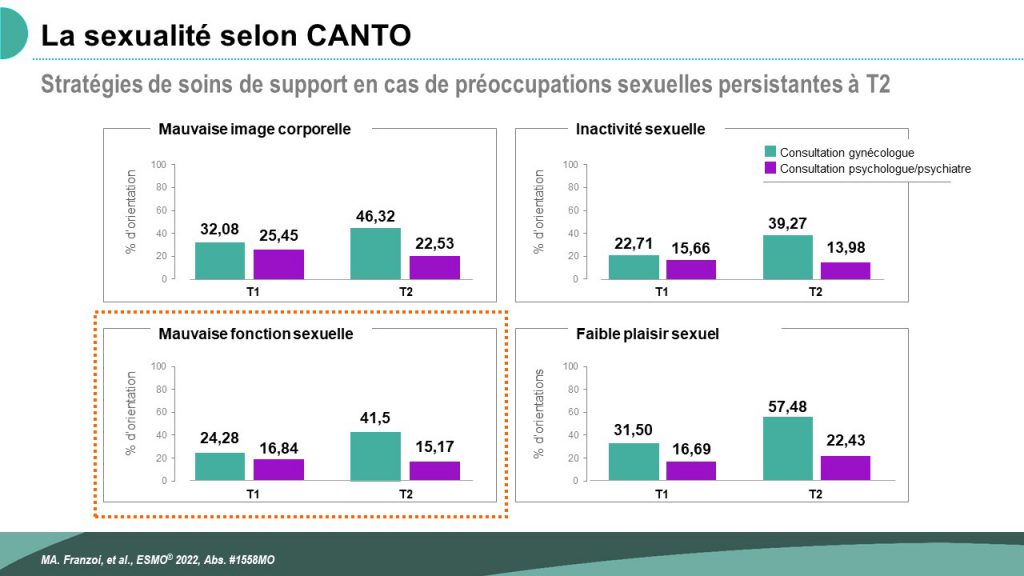 La sexualité selon CANTO

Stratégies de soins de support en cas de préoccupations sexuelles persistantes à T2

Mauvaise image corporelle

% d'orientation

100
80
60
40
20
0

32,08 25,45
46,32 22,53

T1 T2

Inactivité sexuelle

Consultation gynécologue
Consultation psychologue/psychiatre

% d'orientation

100
80
60
40
20
0

22,71 15,66
39,27 13,98

T1 T2

Mauvaise fonction sexuelle

% d'orientation

100
80
60
40
20
0

24,28 16,84
41,5 15,17

T1 T2

Faible plaisir sexuel

% d'orientations

100
80
60
40
20
0

31,50 16,69
57,48 22,43

T1 T2

MA. Franzoi, et al., ESMO® 2022, Abs. #1558MO